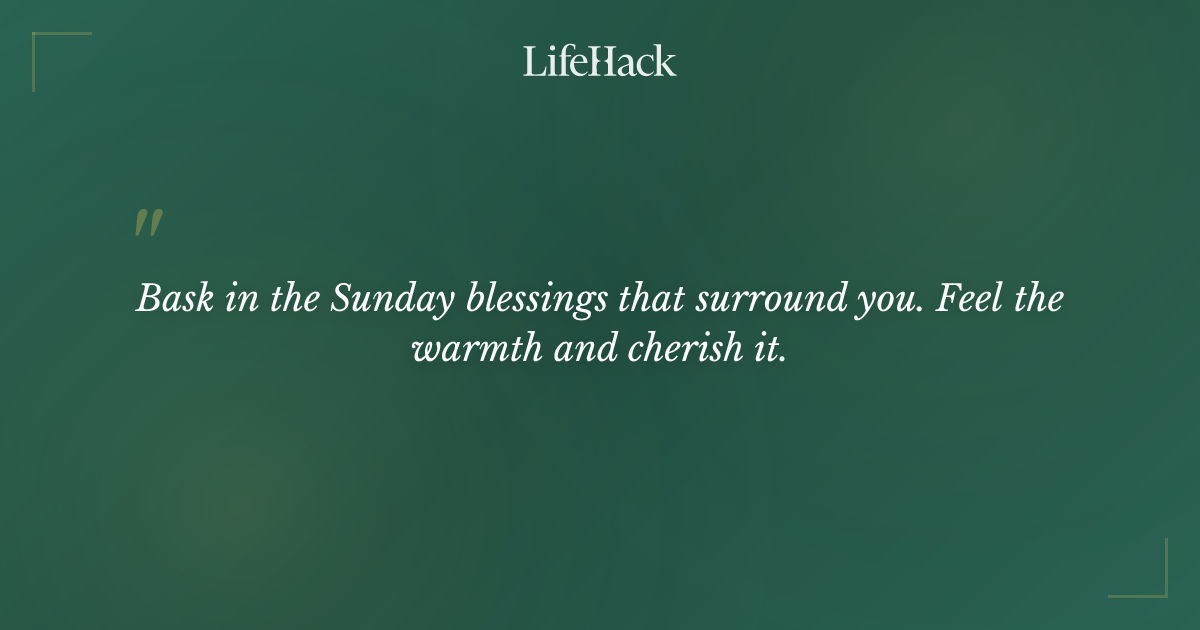 LifeHack

"

Bask in the Sunday blessings that surround you. Feel the warmth and cherish it.